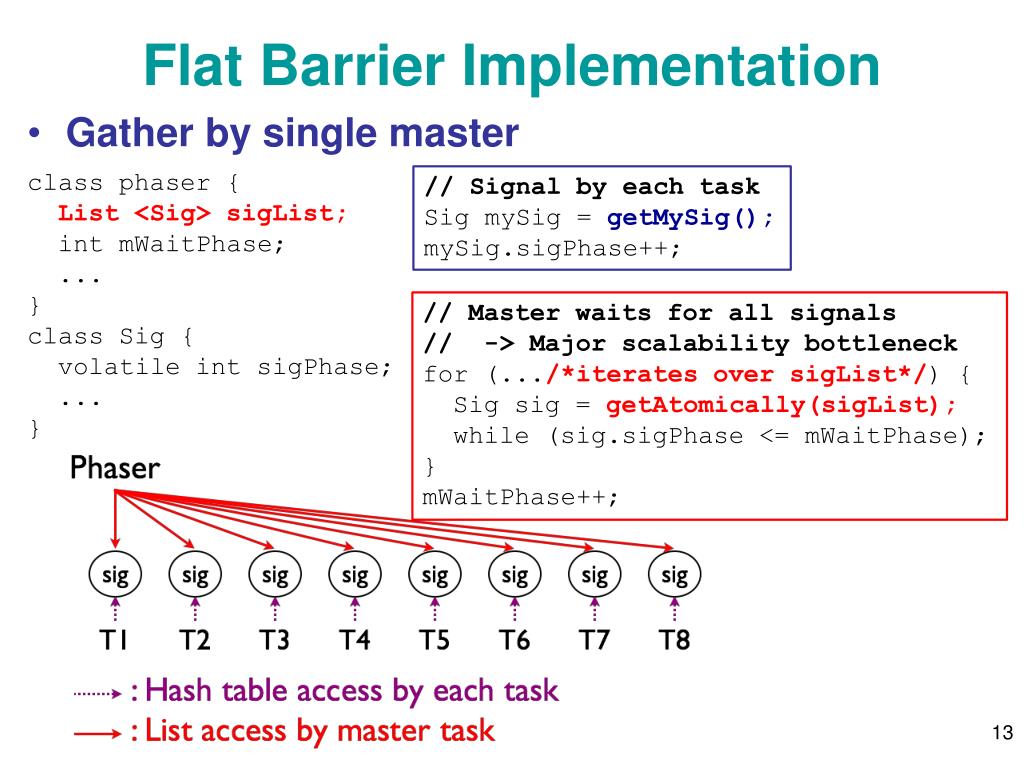 Flat Barrier Implementation

• Gather by single master

class phaser {
  List <Sig> sigList;
  int mWaitPhase;
  ...
}
class Sig {
  volatile int sigPhase;
  ...
}

// Signal by each task
Sig mySig = getMySig();
mySig.sigPhase++;

// Master waits for all signals
//  -> Major scalability bottleneck
for (.../*iterates over sigList*/) {
  Sig sig = getAtomically(sigList);
  while (sig.sigPhase <= mWaitPhase);
}
mWaitPhase++;

Phaser

sig sig sig sig sig sig sig sig

T1 T2 T3 T4 T5 T6 T7 T8

: Hash table access by each task
: List access by master task

13